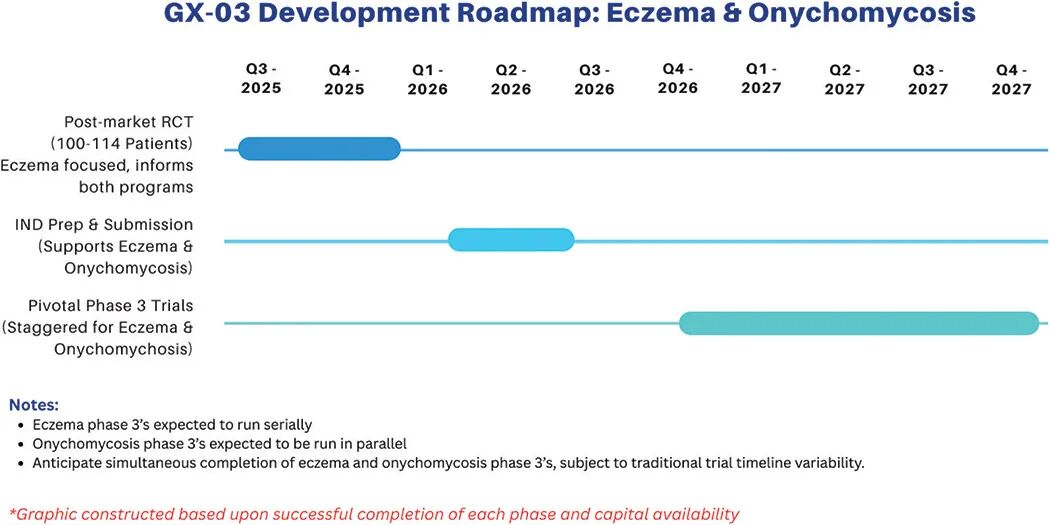 GX-03 Development Roadmap: Eczema & Onychomycosis

Q3 - 2025
Q4 - 2025
Q1 - 2026
Q2 - 2026
Q3 - 2026
Q4 - 2026
Q1 - 2027
Q2 - 2027
Q3 - 2027
Q4 - 2027

Post-market RCT (100-114 Patients) Eczema focused, informs both programs

IND Prep & Submission (Supports Eczema & Onychomycosis)

Pivotal Phase 3 Trials (Staggered for Eczema & Onychomychosis)

Notes:
• Eczema phase 3's expected to run serially
• Onychomycosis phase 3's expected to be run in parallel
• Anticipate simultaneous completion of eczema and onychomycosis phase 3's, subject to traditional trial timeline variability.

*Graphic constructed based upon successful completion of each phase and capital availability